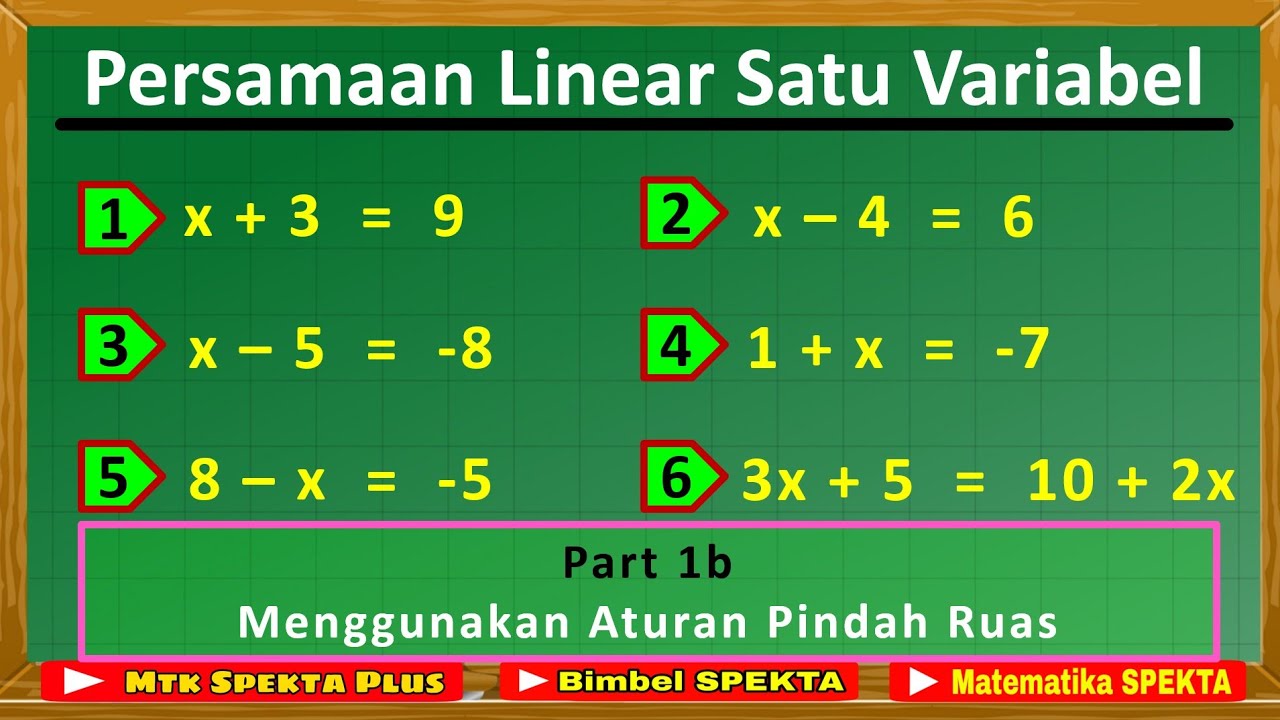 Persamaan Linear Satu Variabel

1 $x + 3 = 9$

2 $x - 4 = 6$

3 $x - 5 = -8$

4 $1 + x = -7$

5 $8 - x = -5$

6 $3x + 5 = 10 + 2x$

Part 1b
Menggunakan Aturan Pindah Ruas

Mtk Spekta Plus

Bimbel SPEKTA

Matematika SPEKTA